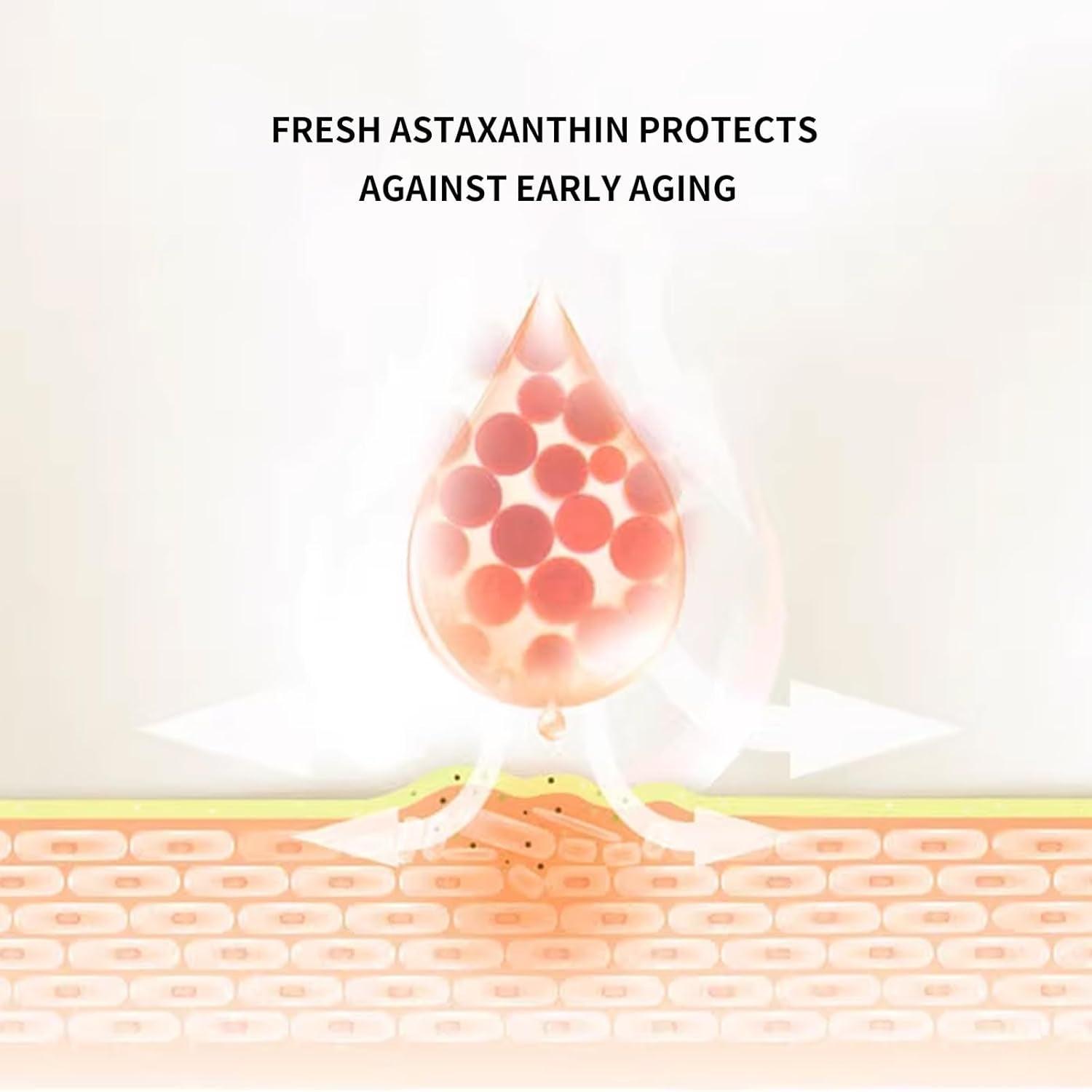 FRESH ASTAXANTHIN PROTECTS AGAINST EARLY AGING